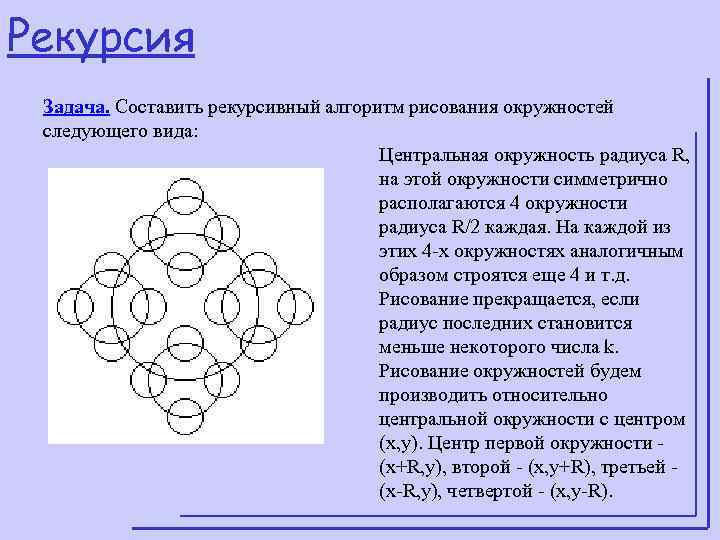 Рекурсия

Задача. Составить рекурсивный алгоритм рисования окружностей следующего вида:

Центральная окружность радиуса R, на этой окружности симметрично располагаются 4 окружности радиуса R/2 каждая. На каждой из этих 4-х окружностях аналогичным образом строятся еще 4 и т.д. Рисование прекращается, если радиус последних становится меньше некоторого числа k. Рисование окружностей будем производить относительно центральной окружности с центром (x,y). Центр первой окружности - (x+R,y), второй - (x,y+R), третьей - (x-R,y), четвертой - (x,y-R).